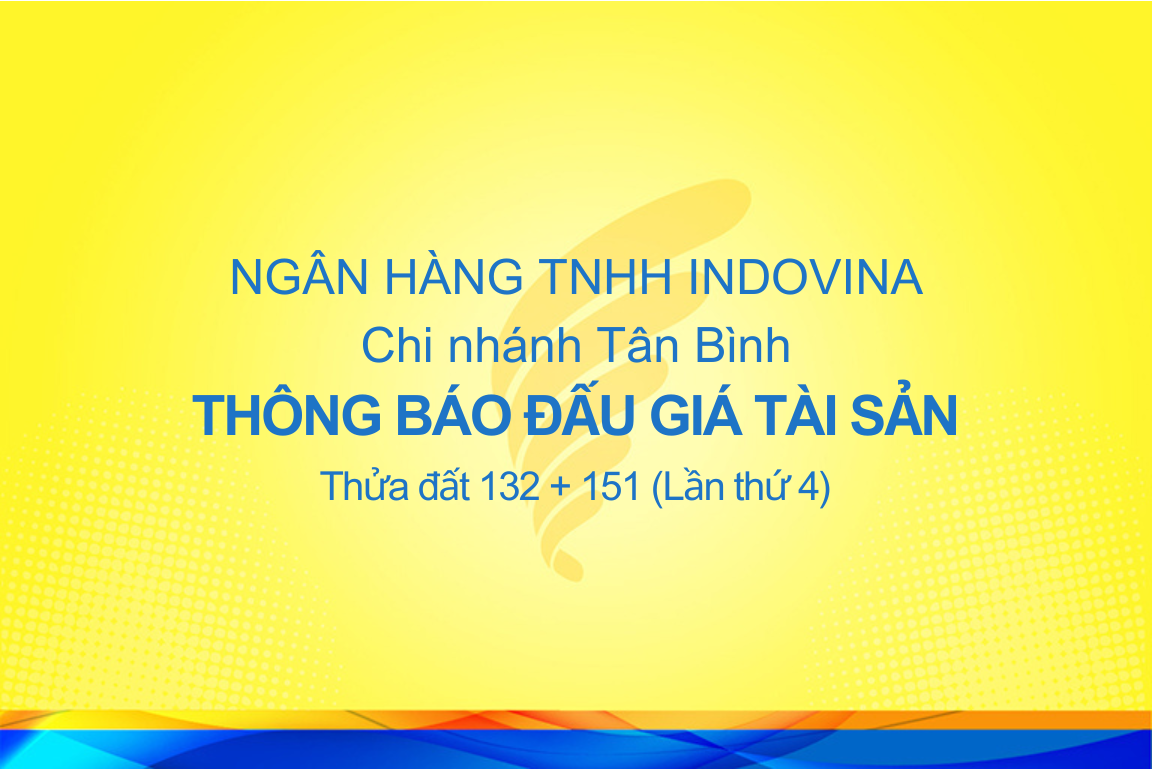 NGÂN HÀNG TNHH INDOVINA
Chi nhánh Tân Bình
THÔNG BÁO ĐẤU GIÁ TÀI SẢN
Thửa đất 132 + 151 (Lần thứ 4)